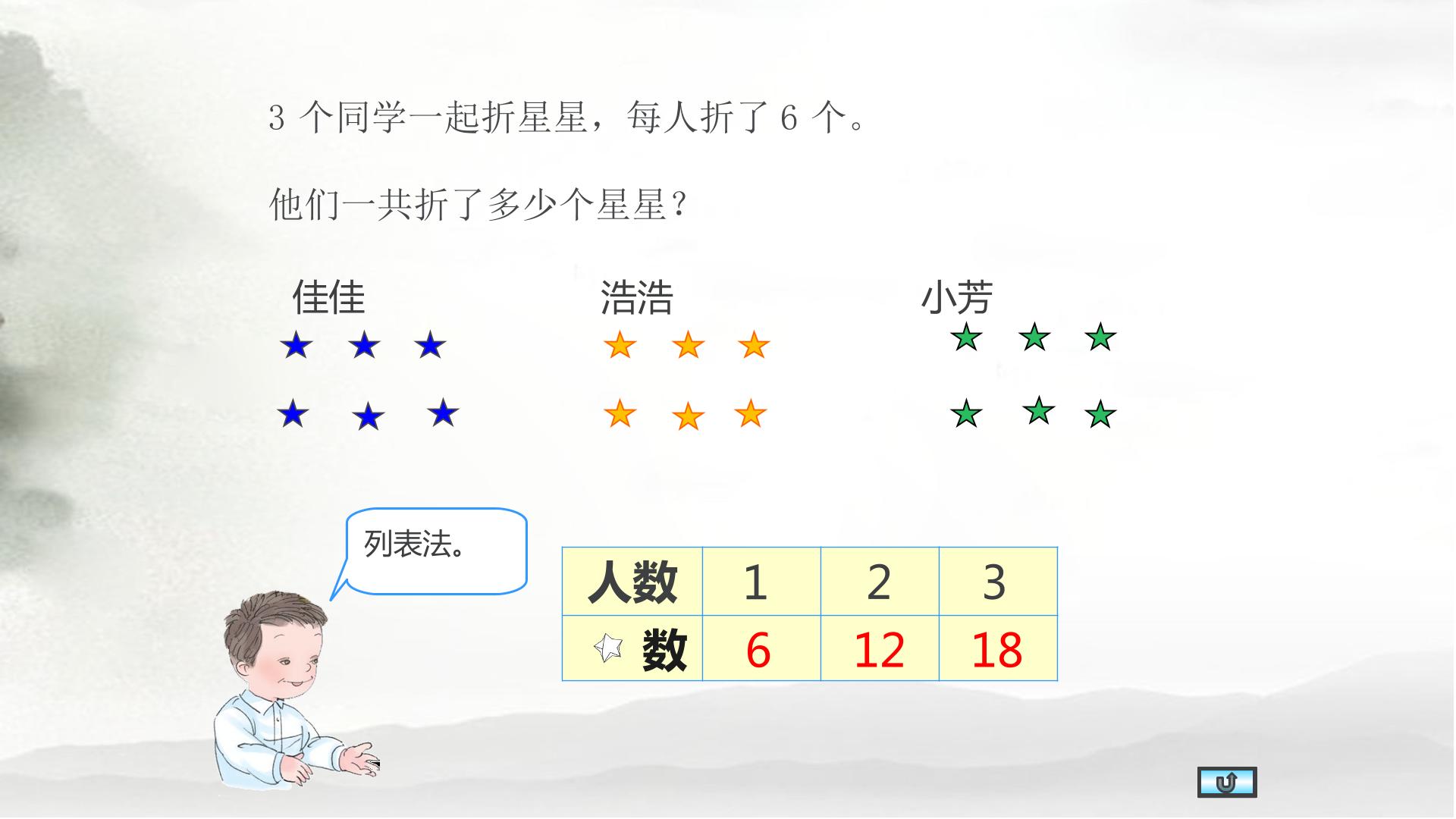 3个同学一起折星星，每人折了6个。

他们一共折了多少个星星？

佳佳

浩浩

小芳

列表法。

| 人数 | 1 | 2 | 3 |
|---|---|---|---|
| 数 | 6 | 12 | 18 |